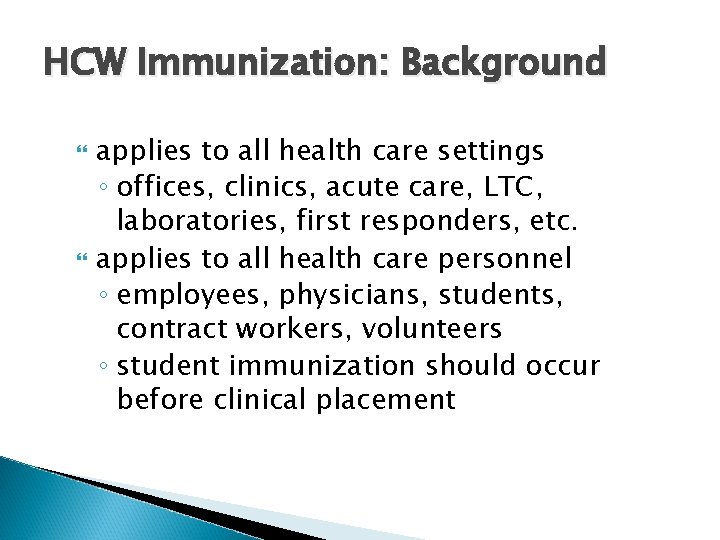 HCW Immunization: Background

applies to all health care settings
◦ offices, clinics, acute care, LTC, laboratories, first responders, etc.

applies to all health care personnel
◦ employees, physicians, students, contract workers, volunteers
◦ student immunization should occur before clinical placement